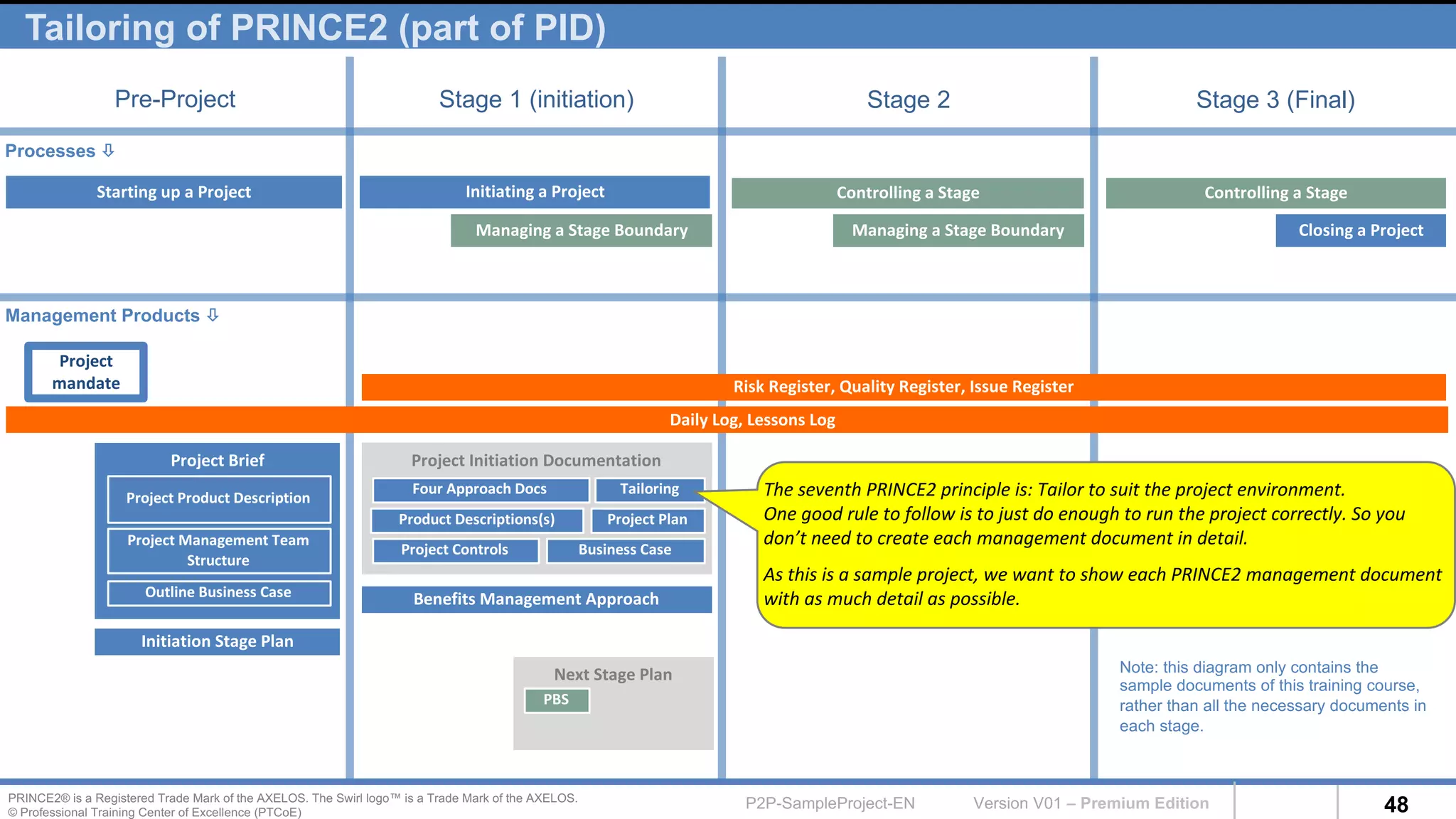 Tailoring of PRINCE2 (part of PID)

Pre-Project

Stage 1 (initiation)

Stage 2

Stage 3 (Final)

Processes ⇩

Starting up a Project

Initiating a Project

Managing a Stage Boundary

Controlling a Stage

Managing a Stage Boundary

Controlling a Stage

Closing a Project

Management Products ⇩

Project mandate

Risk Register, Quality Register, Issue Register

Daily Log, Lessons Log

Project Brief

Project Product Description

Project Management Team Structure

Outline Business Case

Initiation Stage Plan

Project Initiation Documentation

Four Approach Docs

Tailoring

Product Descriptions(s)

Project Plan

Project Controls

Business Case

Benefits Management Approach

Next Stage Plan

PBS

The seventh PRINCE2 principle is: Tailor to suit the project environment. One good rule to follow is to just do enough to run the project correctly. So you don't need to create each management document in detail.

As this is a sample project, we want to show each PRINCE2 management document with as much detail as possible.

Note: this diagram only contains the sample documents of this training course, rather than all the necessary documents in each stage.

PRINCE2® is a Registered Trade Mark of the AXELOS. The Swirl logo™ is a Trade Mark of the AXELOS.
© Professional Training Center of Excellence (PTCoE)

P2P-SampleProject-EN

Version V01 – Premium Edition

48